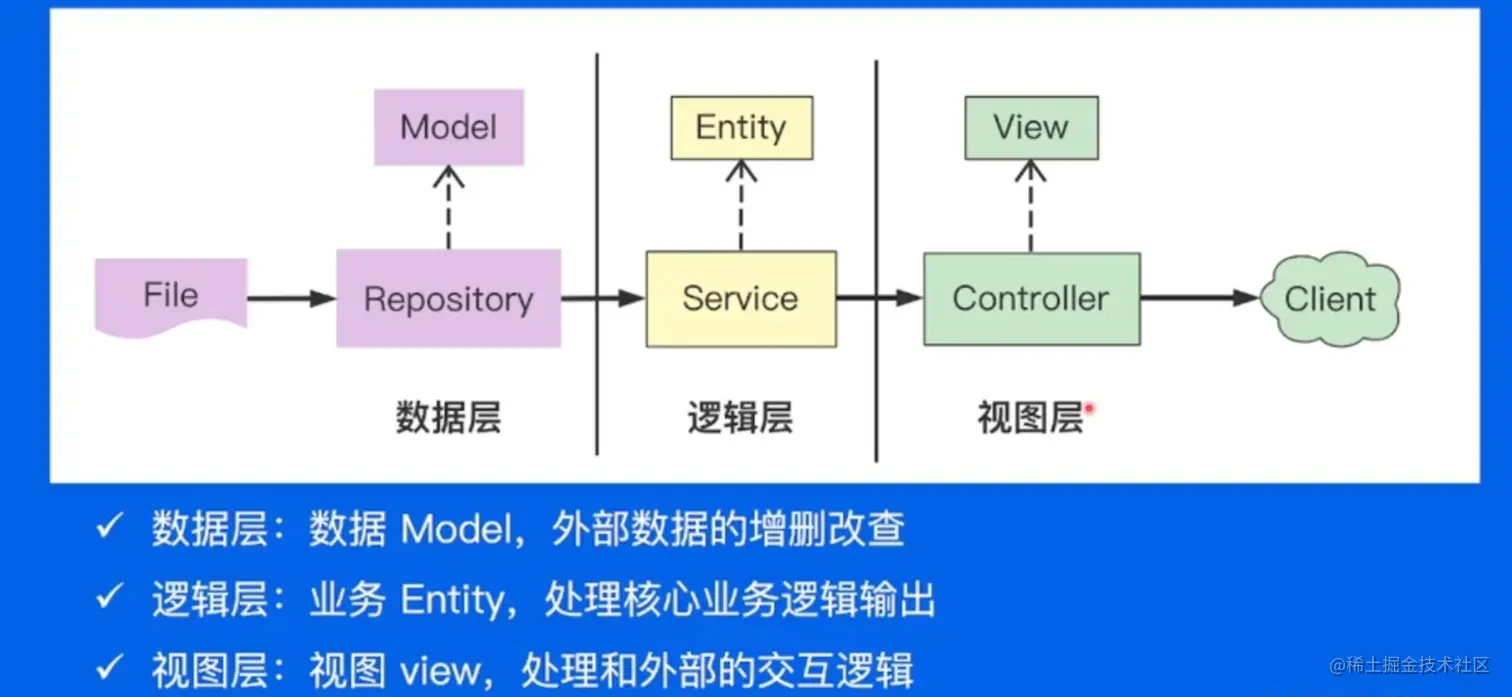 Model

Entity

View

File

Repository

Service

Controller

Client

数据层

逻辑层

视图层

✓ 数据层：数据 Model，外部数据的增删改查

✓ 逻辑层：业务 Entity，处理核心业务逻辑输出

✓ 视图层：视图 view，处理和外部的交互逻辑

@稀土掘金技术社区